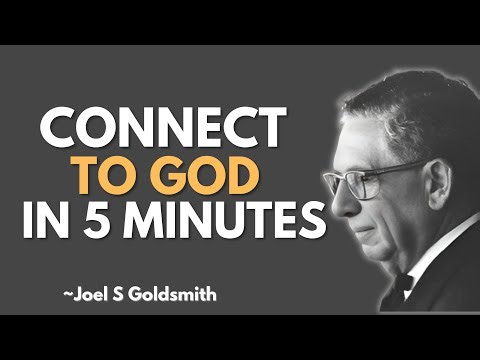 CONNECT
TO GOD
IN 5 MINUTES

~Joel S Goldsmith